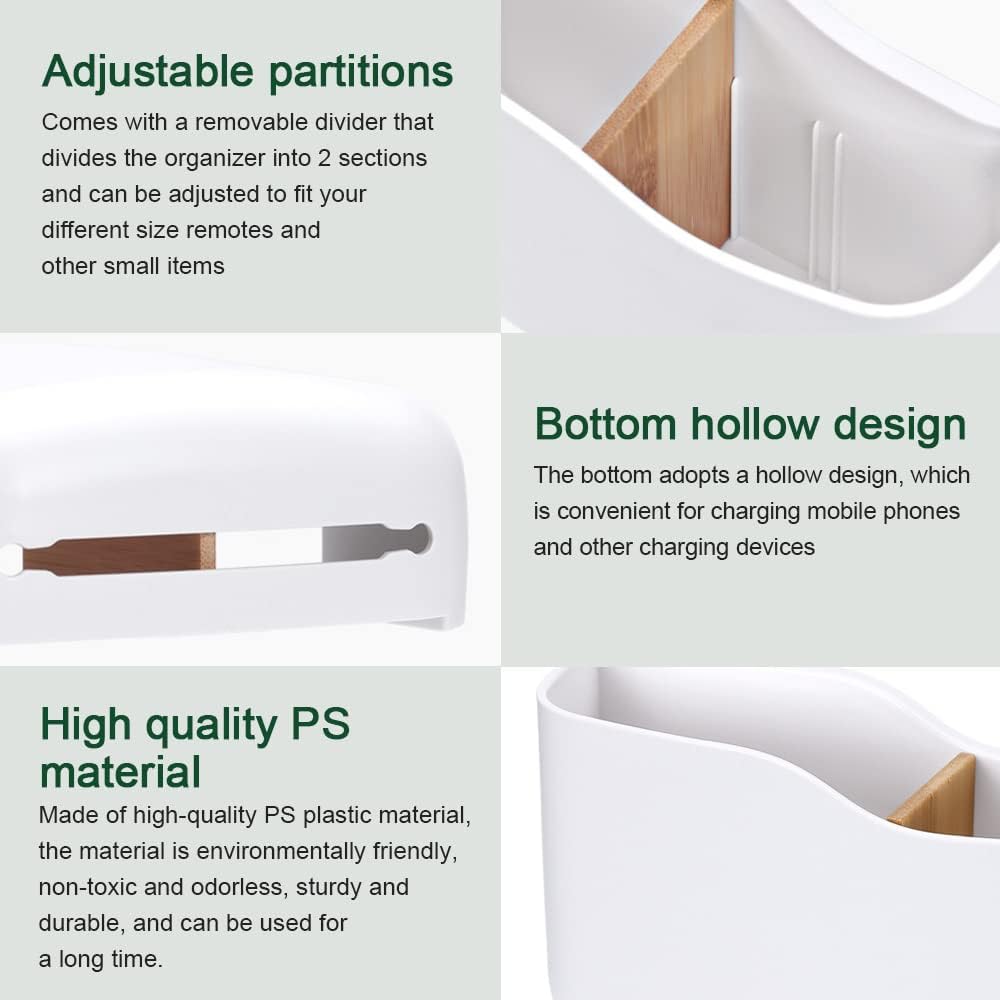 Adjustable partitions
Comes with a removable divider that divides the organizer into 2 sections and can be adjusted to fit your different size remotes and other small items

Bottom hollow design
The bottom adopts a hollow design, which is convenient for charging mobile phones and other charging devices

High quality PS material
Made of high-quality PS plastic material, the material is environmentally friendly, non-toxic and odorless, sturdy and durable, and can be used for a long time.